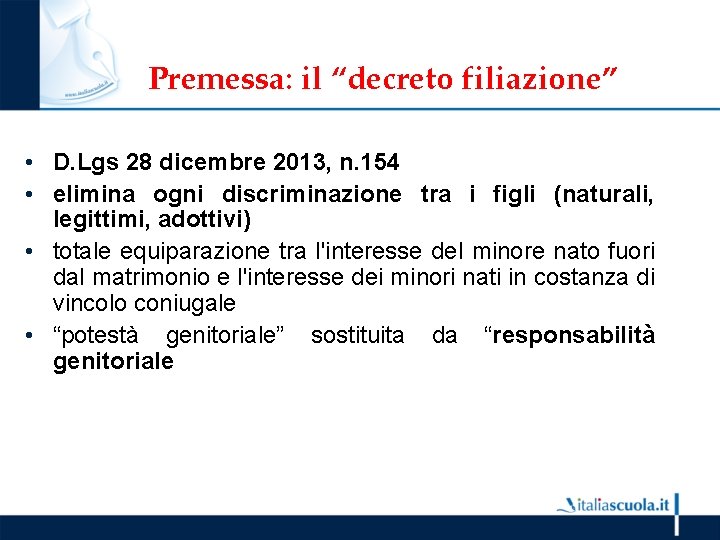 www.italiascuola.it

Premessa: il “decreto filiazione”

• D.Lgs 28 dicembre 2013, n.154
• elimina ogni discriminazione tra i figli (naturali, legittimi, adottivi)
• totale equiparazione tra l'interesse del minore nato fuori dal matrimonio e l'interesse dei minori nati in costanza di vincolo coniugale
• “potestà genitoriale” sostituita da “responsabilità genitoriale

italiascuola.it